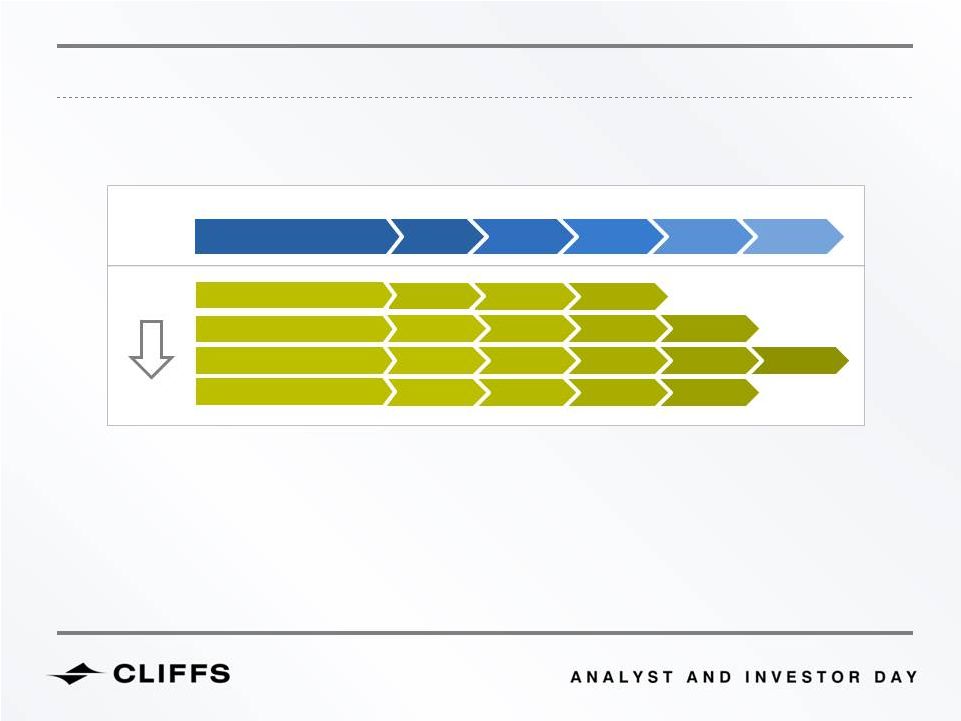 CLIFFS

ANALYST AND INVESTOR DAY